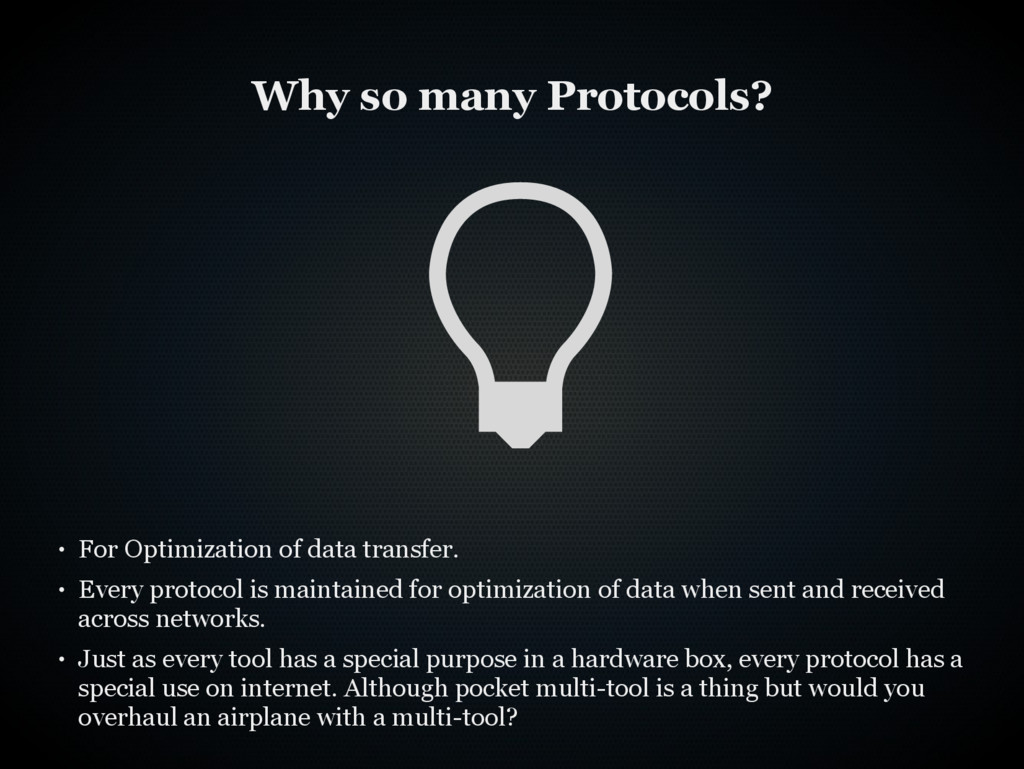 Why so many Protocols?

• For Optimization of data transfer.

• Every protocol is maintained for optimization of data when sent and received across networks.

• Just as every tool has a special purpose in a hardware box, every protocol has a special use on internet. Although pocket multi-tool is a thing but would you overhaul an airplane with a multi-tool?